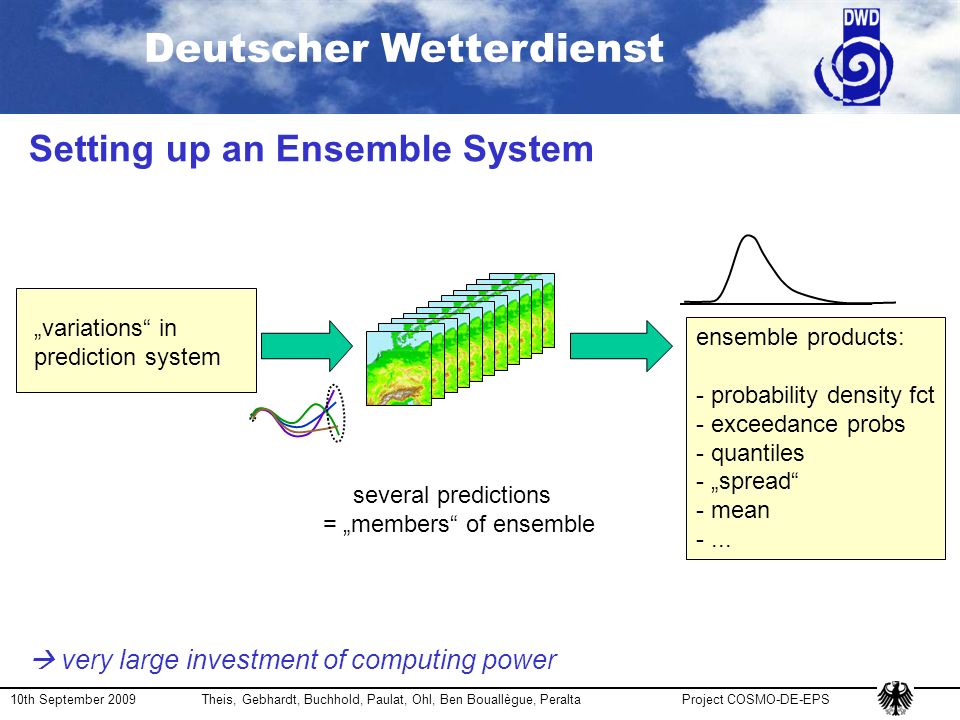 Deutscher Wetterdienst

DWD

Setting up an Ensemble System

„variations“ in prediction system

several predictions
= „members“ of ensemble

ensemble products:

- probability density fct
- exceedance probs
- quantiles
- „spread“
- mean
- ...

→ very large investment of computing power

10th September 2009 Theis, Gebhardt, Buchhold, Paulat, Ohl, Ben Bouallègue, Peralta Project COSMO-DE-EPS